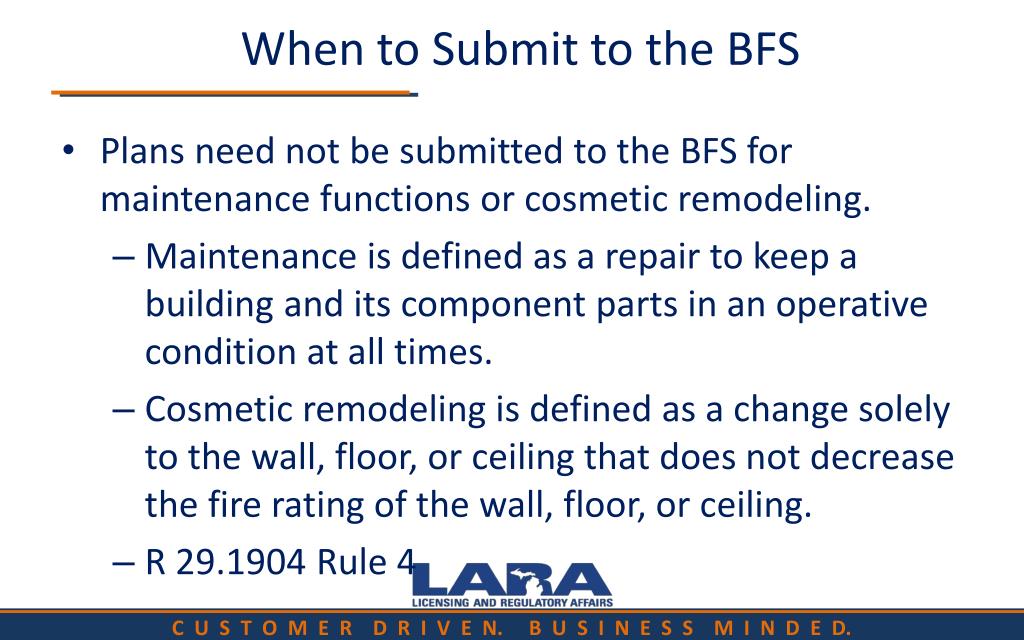 When to Submit to the BFS

• Plans need not be submitted to the BFS for maintenance functions or cosmetic remodeling.

– Maintenance is defined as a repair to keep a building and its component parts in an operative condition at all times.

– Cosmetic remodeling is defined as a change solely to the wall, floor, or ceiling that does not decrease the fire rating of the wall, floor, or ceiling.

– R 29.1904 Rule 4

LARA
LICENSING AND REGULATORY AFFAIRS

CUSTOMER DRIVEN. BUSINESS MINDED.